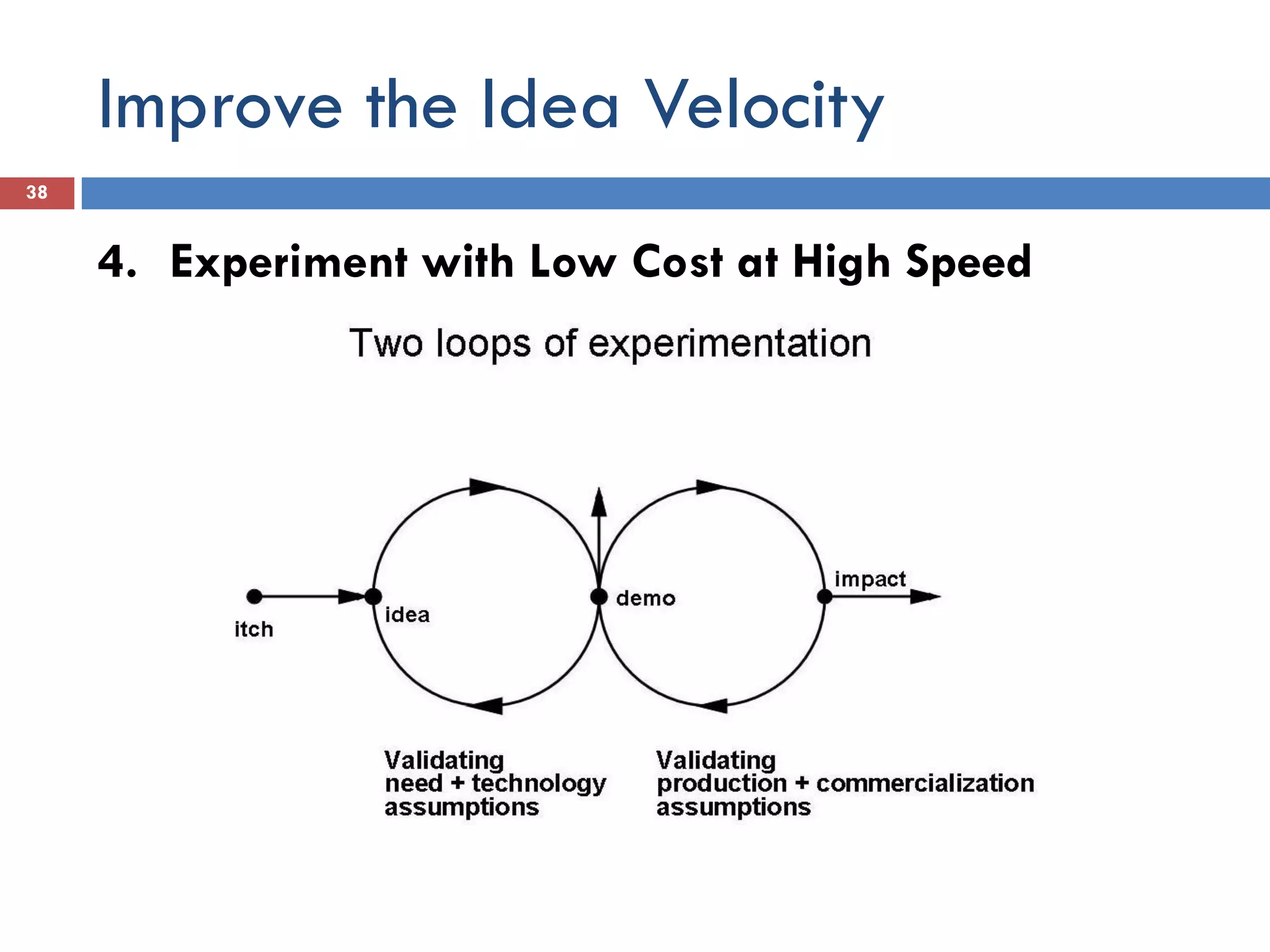 Improve the Idea Velocity

38

4. Experiment with Low Cost at High Speed

Two loops of experimentation

itch

idea

demo

impact

Validating
need + technology
assumptions

Validating
production + commercialization
assumptions